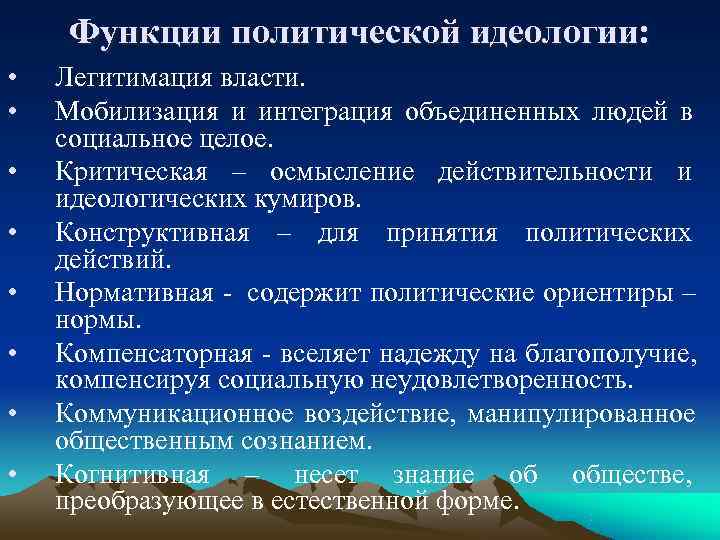 Функции политической идеологии:

• Легитимация власти.
• Мобилизация и интеграция объединенных людей в социальное целое.
• Критическая – осмысление действительности и идеологических кумиров.
• Конструктивная – для принятия политических действий.
• Нормативная - содержит политические ориентиры – нормы.
• Компенсаторная - вселяет надежду на благополучие, компенсируя социальную неудовлетворенность.
• Коммуникационное воздействие, манипулированное общественным сознанием.
• Когнитивная – несет знание об обществе, преобразующее в естественной форме.